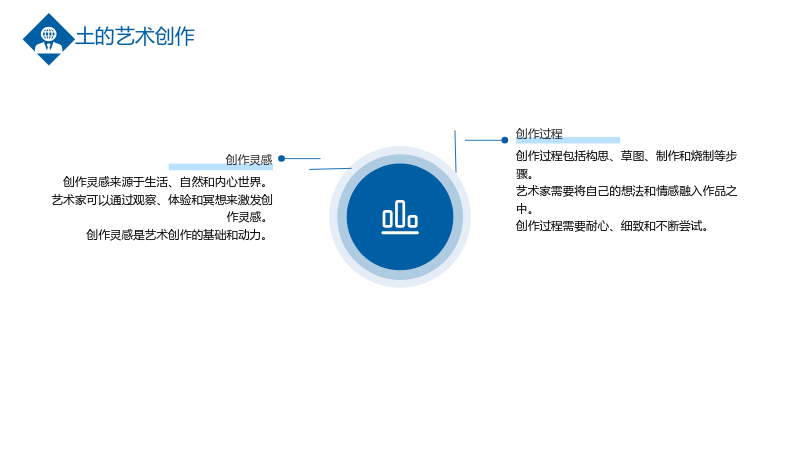 土的艺术创作

创作灵感

创作灵感来源于生活、自然和内心世界。

艺术家可以通过观察、体验和冥想来激发创作灵感。

创作灵感是艺术创作的基础和动力。

创作过程

创作过程包括构思、草图、制作和烧制等步骤。

艺术家需要将自己的想法和情感融入作品之中。

创作过程需要耐心、细致和不断尝试。